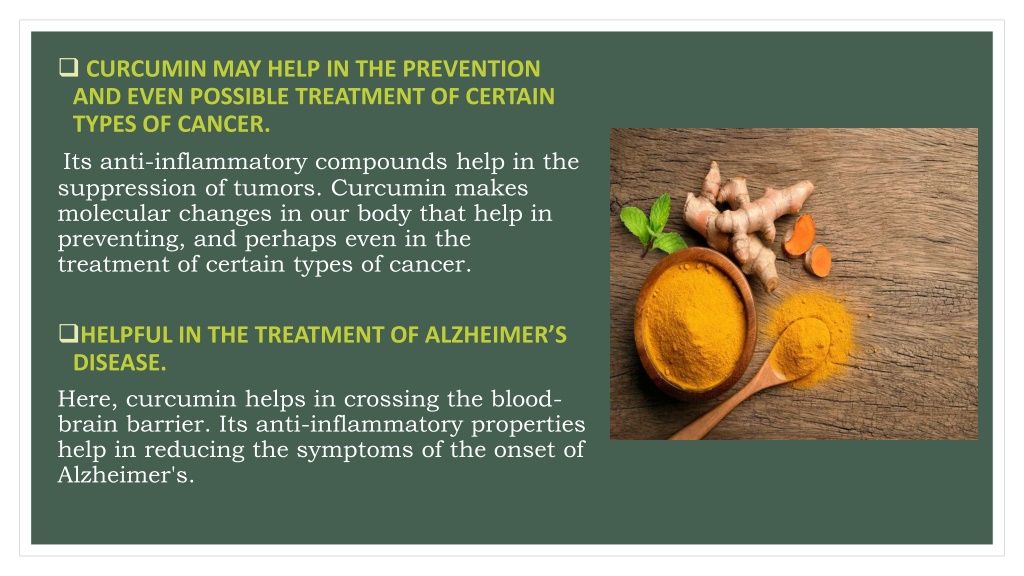 ❑ CURCUMIN MAY HELP IN THE PREVENTION AND EVEN POSSIBLE TREATMENT OF CERTAIN TYPES OF CANCER.

Its anti-inflammatory compounds help in the suppression of tumors. Curcumin makes molecular changes in our body that help in preventing, and perhaps even in the treatment of certain types of cancer.

❑HELPFUL IN THE TREATMENT OF ALZHEIMER'S DISEASE.

Here, curcumin helps in crossing the blood-brain barrier. Its anti-inflammatory properties help in reducing the symptoms of the onset of Alzheimer's.